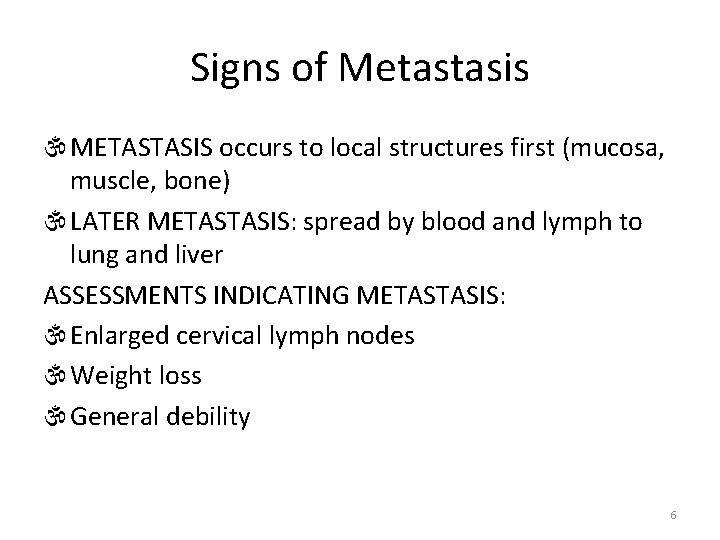 Signs of Metastasis

ॐ METASTASIS occurs to local structures first (mucosa, muscle, bone)

ॐ LATER METASTASIS: spread by blood and lymph to lung and liver

ASSESSMENTS INDICATING METASTASIS:

ॐ Enlarged cervical lymph nodes

ॐ Weight loss

ॐ General debility

6